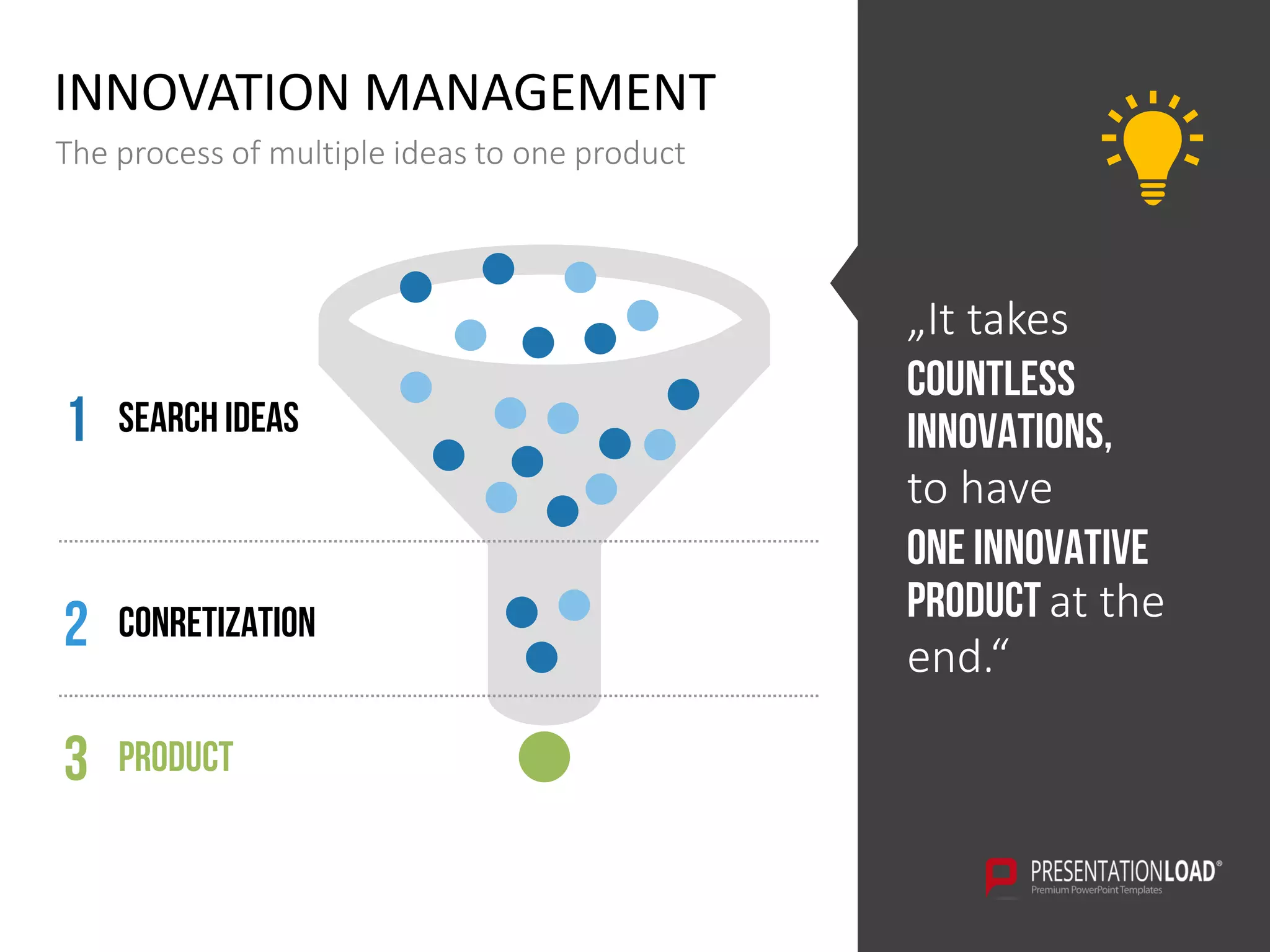 INNOVATION MANAGEMENT

The process of multiple ideas to one product

1 SEARCH IDEAS

2 CONRETIZATION

3 PRODUCT

„It takes COUNTLESS INNOVATIONS, to have ONE INNOVATIVE PRODUCT at the end.“

PRESENTATIONLOAD®
Premium PowerPoint Templates